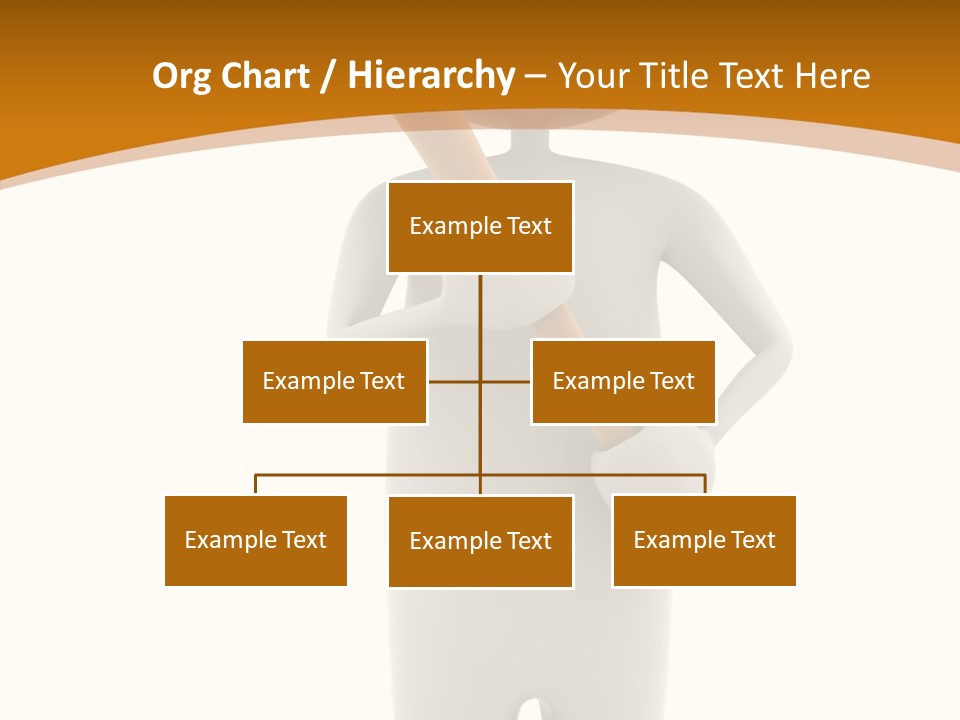 Org Chart / Hierarchy – Your Title Text Here

Example Text

Example Text

Example Text

Example Text

Example Text

Example Text